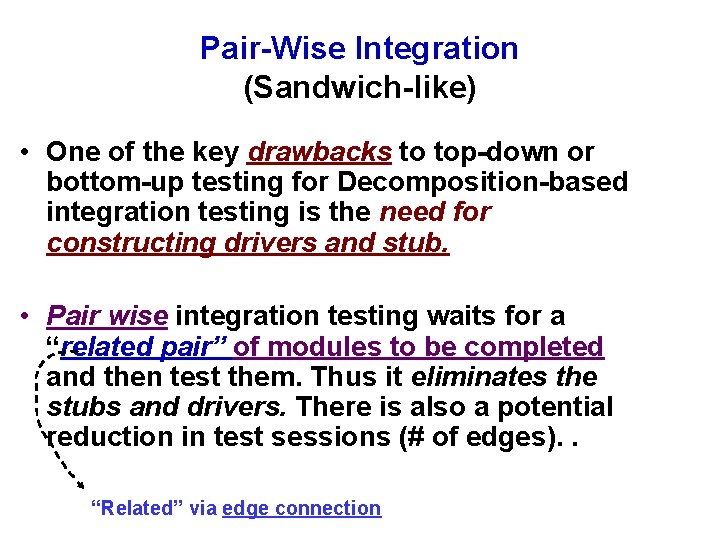 Pair-Wise Integration
(Sandwich-like)

• One of the key drawbacks to top-down or bottom-up testing for Decomposition-based integration testing is the need for constructing drivers and stub.

• Pair wise integration testing waits for a "related pair" of modules to be completed and then test them. Thus it eliminates the stubs and drivers. There is also a potential reduction in test sessions (# of edges). .

"Related" via edge connection